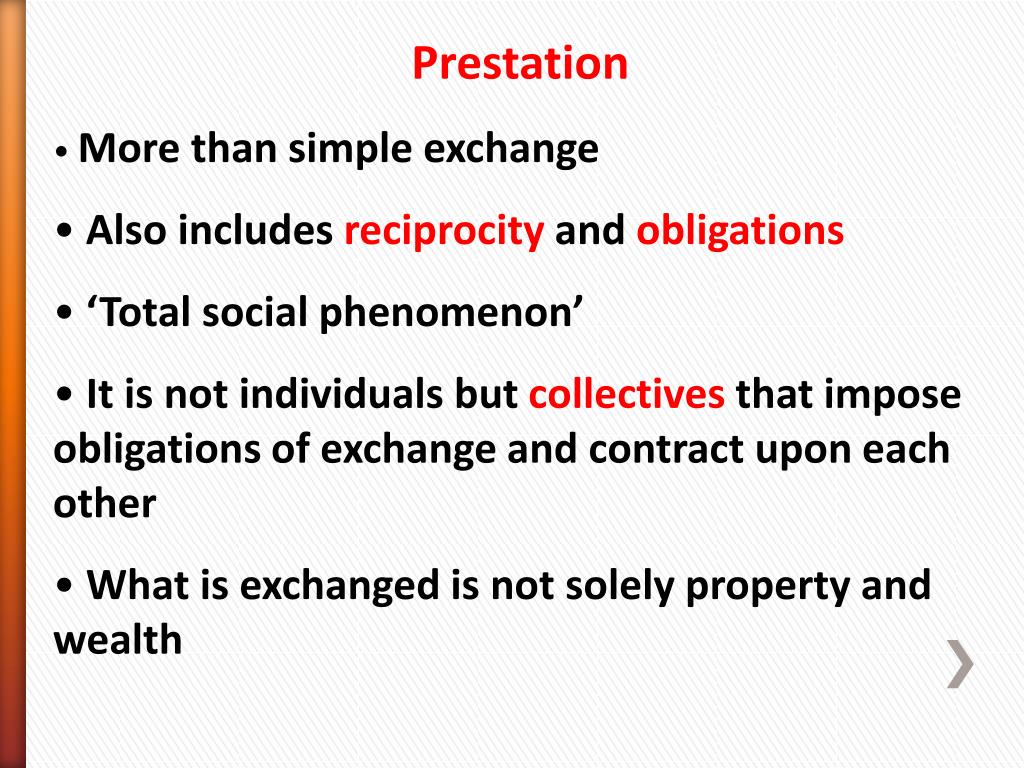 Prestation

• More than simple exchange

• Also includes reciprocity and obligations

• ‘Total social phenomenon’

• It is not individuals but collectives that impose obligations of exchange and contract upon each other

• What is exchanged is not solely property and wealth